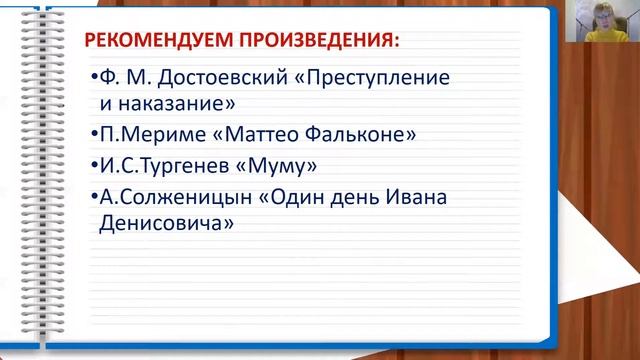 РЕКОМЕНДУЕМ ПРОИЗВЕДЕНИЯ:

•Ф. М. Достоевский «Преступление и наказание»

•П.Мериме «Маттео Фальконе»

•И.С.Тургенев «Муму»

•А.Солженицын «Один день Ивана Денисовича»